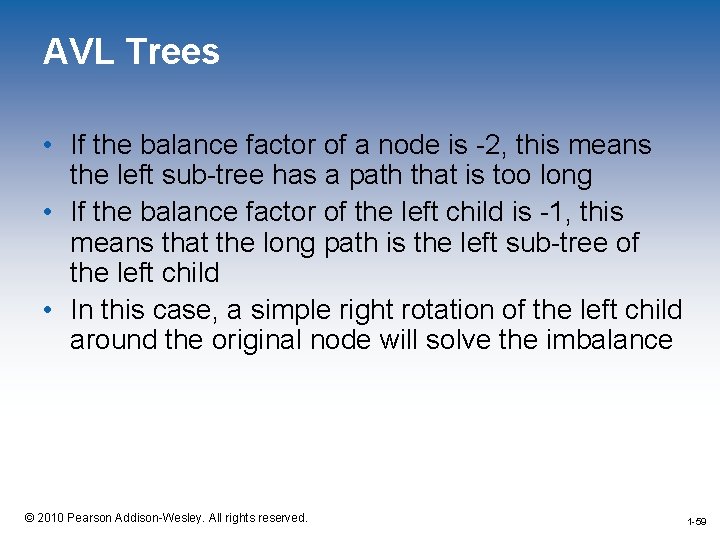 AVL Trees

• If the balance factor of a node is -2, this means the left sub-tree has a path that is too long
• If the balance factor of the left child is -1, this means that the long path is the left sub-tree of the left child
• In this case, a simple right rotation of the left child around the original node will solve the imbalance

© 2010 Pearson Addison-Wesley. All rights reserved.

1-59